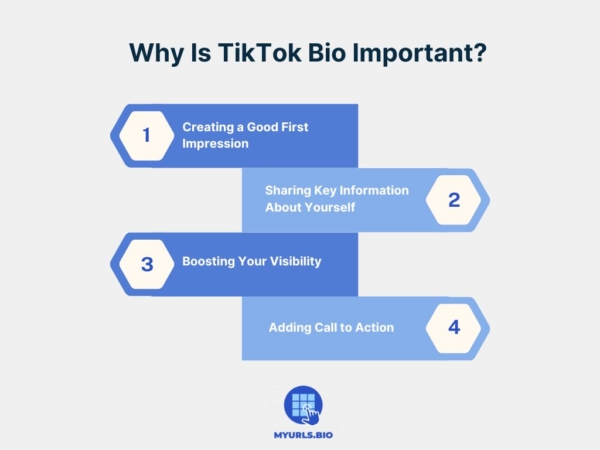 Why Is TikTok Bio Important?

1 Creating a Good First Impression

Sharing Key Information About Yourself 2

3 Boosting Your Visibility

Adding Call to Action 4

MYURLS.BIO